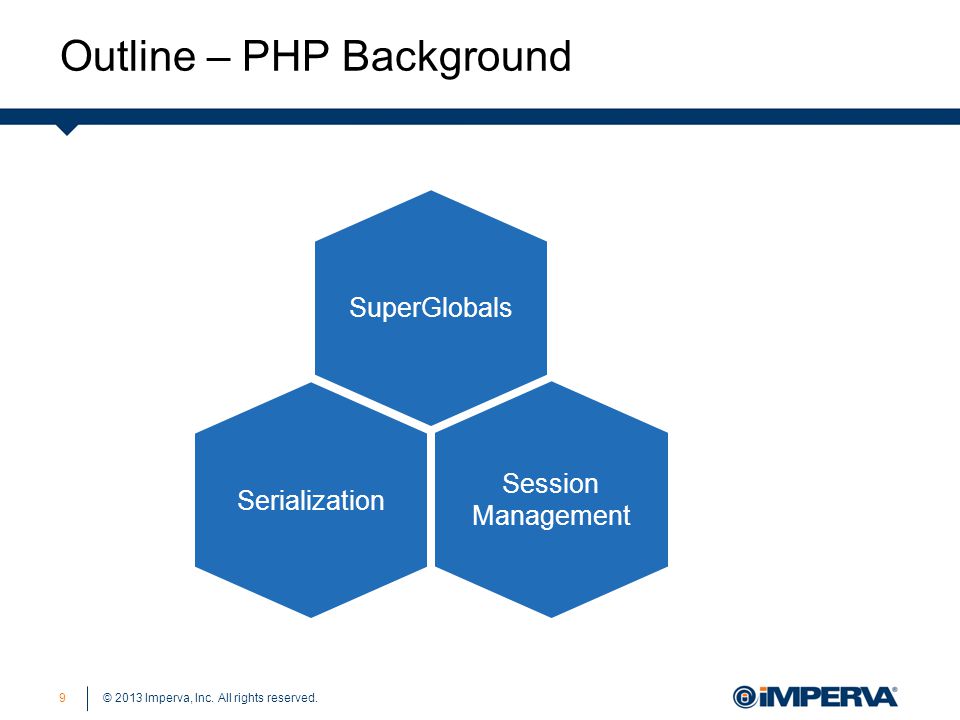 Outline – PHP Background

SuperGlobals

Serialization

Session Management

9 © 2013 Imperva, Inc. All rights reserved.

IMPERVA®